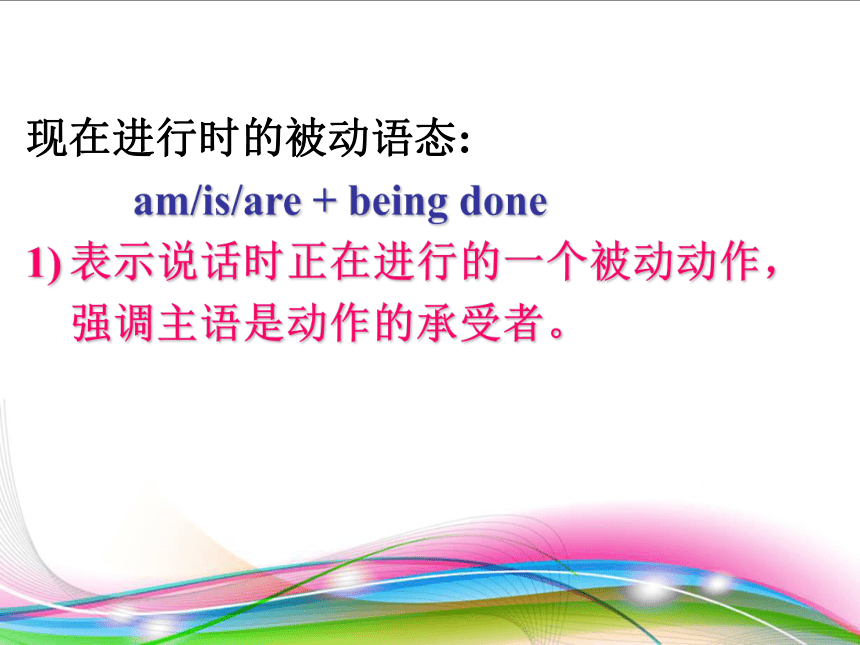 现在进行时的被动语态:

am/is/are + being done

1) 表示说话时正在进行的一个被动动作，强调主语是动作的承受者。